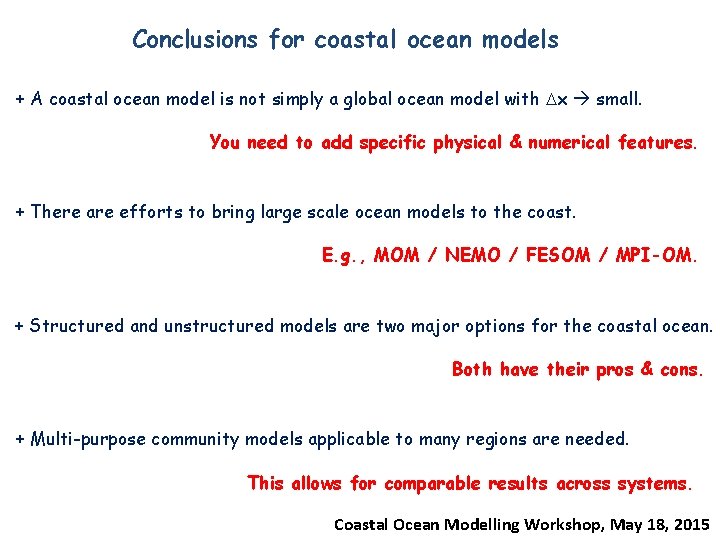 Conclusions for coastal ocean models

+ A coastal ocean model is not simply a global ocean model with $\Delta x \rightarrow$ small.

You need to add specific physical & numerical features.

+ There are efforts to bring large scale ocean models to the coast.

E.g., MOM / NEMO / FESOM / MPI-OM.

+ Structured and unstructured models are two major options for the coastal ocean.

Both have their pros & cons.

+ Multi-purpose community models applicable to many regions are needed.

This allows for comparable results across systems.

Coastal Ocean Modelling Workshop, May 18, 2015